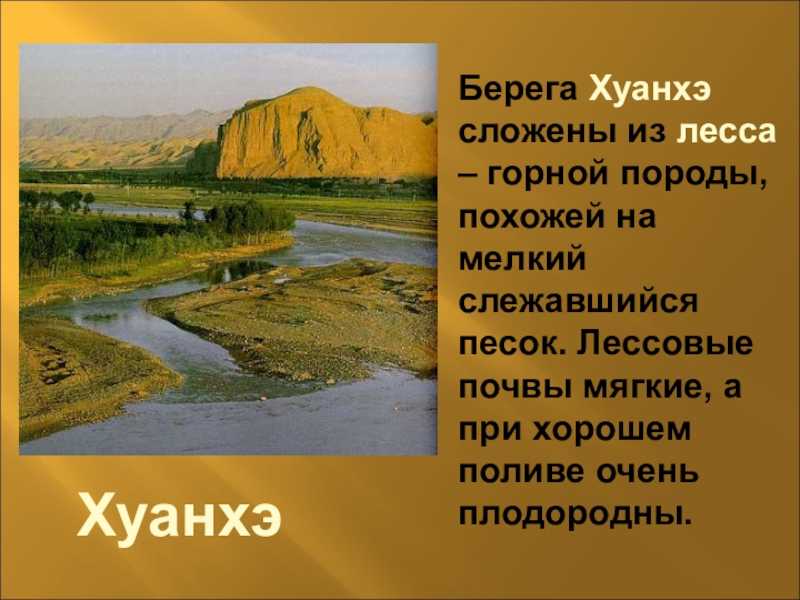 Берега Хуанхэ сложены из лесса – горной породы, похожей на мелкий слежавшийся песок. Лессовые почвы мягкие, а при хорошем поливе очень плодородны.

Хуанхэ